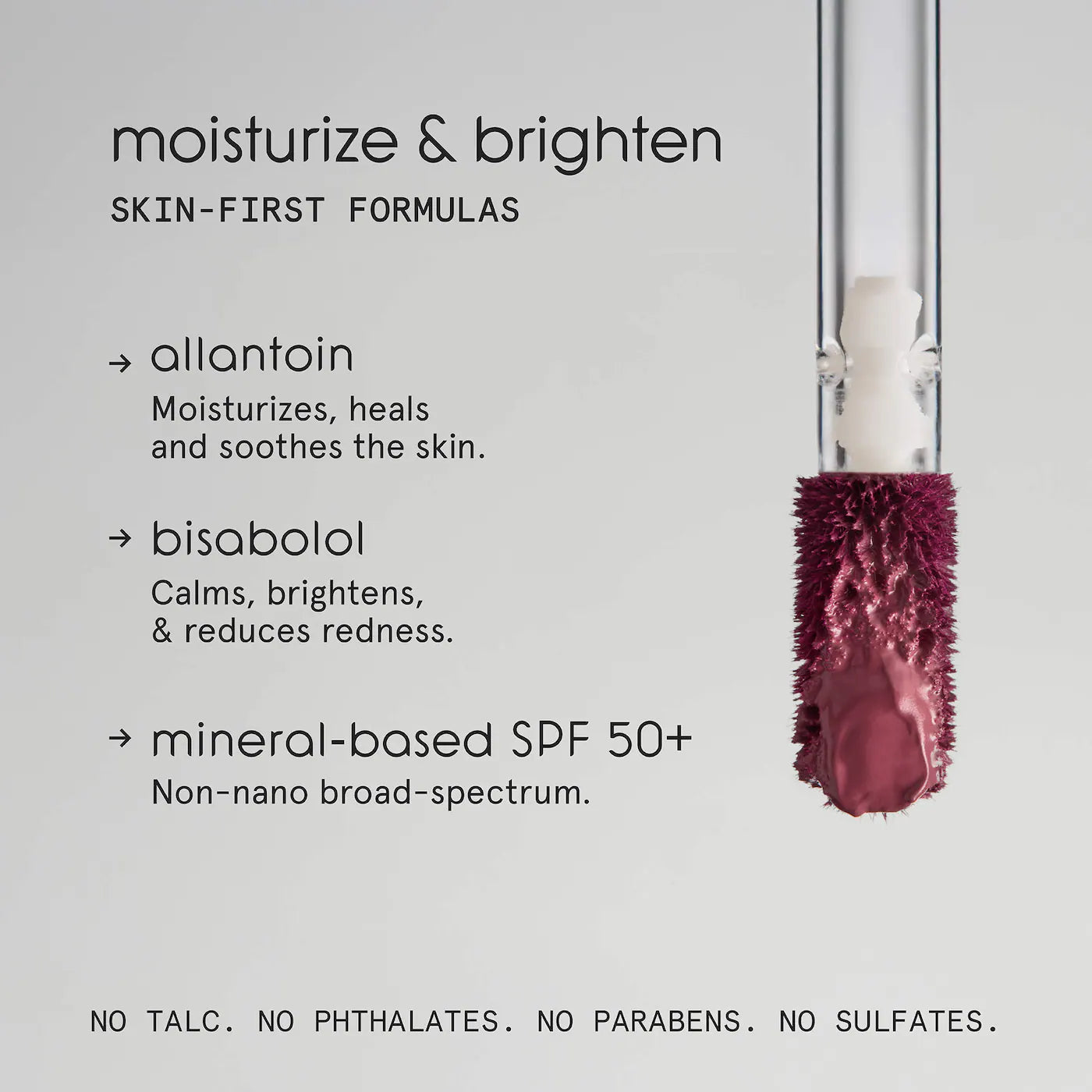 moisturize & brighten
SKIN-FIRST FORMULAS

→ allantoin
Moisturizes, heals and soothes the skin.

→ bisabolol
Calms, brightens, & reduces redness.

→ mineral-based SPF 50+
Non-nano broad-spectrum.

NO TALC. NO PHTHALATES. NO PARABENS. NO SULFATES.